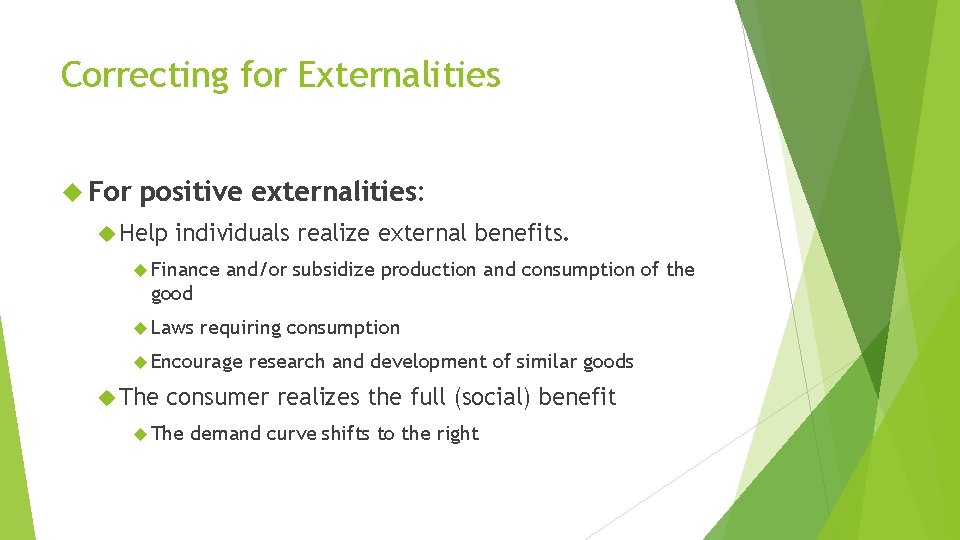 Correcting for Externalities

For positive externalities:

Help individuals realize external benefits.

Finance and/or subsidize production and consumption of the good

Laws requiring consumption

Encourage research and development of similar goods

The consumer realizes the full (social) benefit

The demand curve shifts to the right